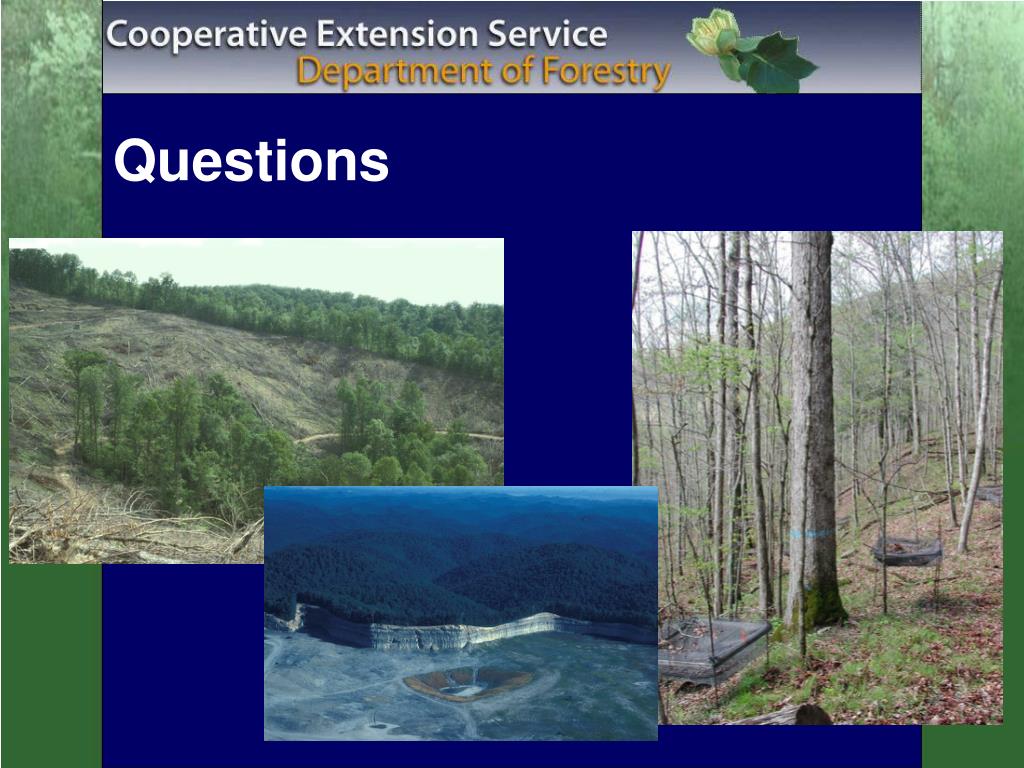 Cooperative Extension Service
Department of Forestry

Questions